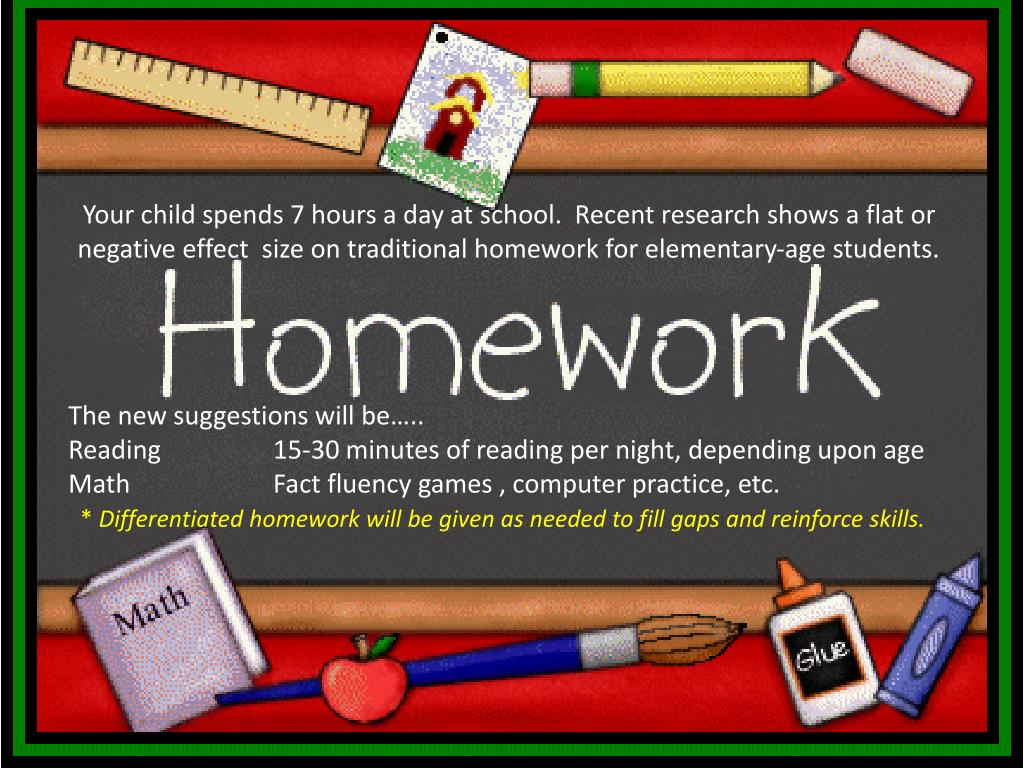 Your child spends 7 hours a day at school. Recent research shows a flat or negative effect size on traditional homework for elementary-age students.

Homework

The new suggestions will be…..
Reading 15-30 minutes of reading per night, depending upon age
Math Fact fluency games , computer practice, etc.

* Differentiated homework will be given as needed to fill gaps and reinforce skills.

Math

Glue